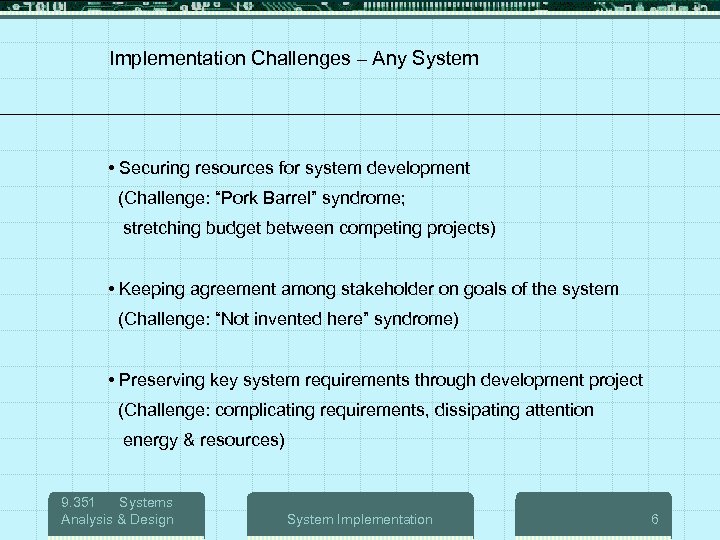 Implementation Challenges – Any System

• Securing resources for system development
(Challenge: “Pork Barrel” syndrome;
stretching budget between competing projects)

• Keeping agreement among stakeholder on goals of the system
(Challenge: “Not invented here” syndrome)

• Preserving key system requirements through development project
(Challenge: complicating requirements, dissipating attention
energy & resources)

9.351 Systems Analysis & Design

System Implementation

6